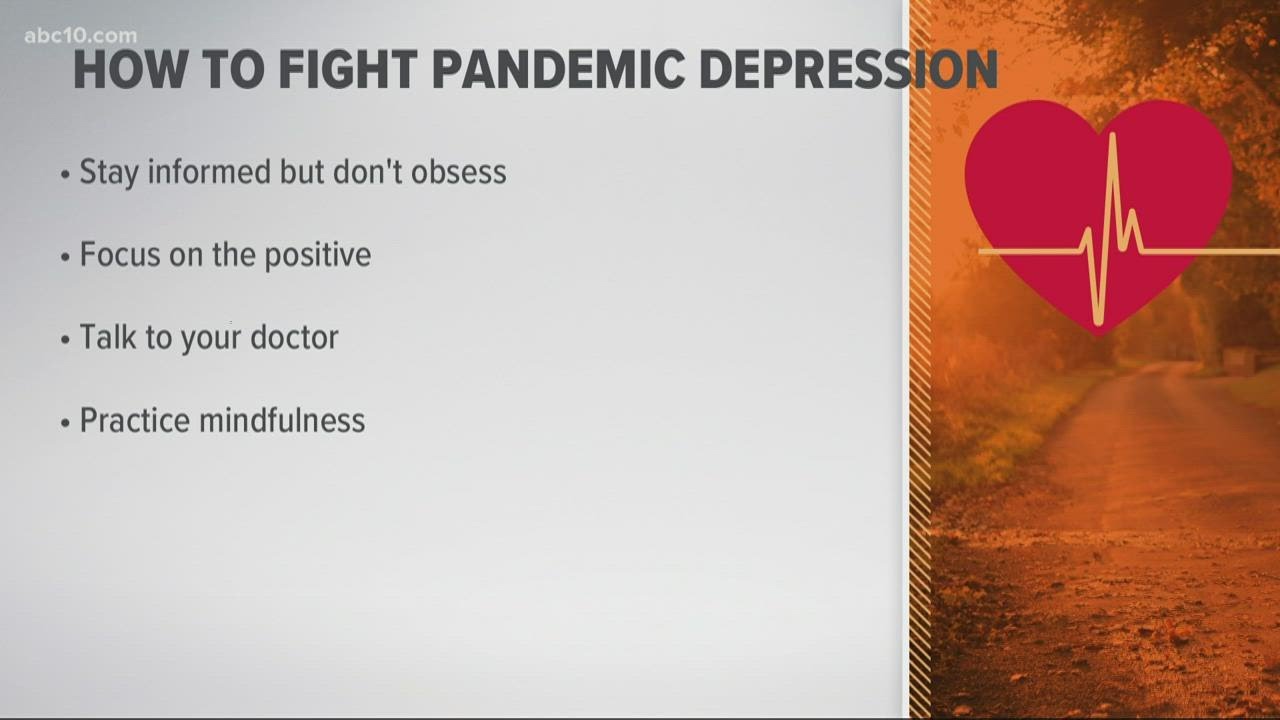 abc10.com

HOW TO FIGHT PANDEMIC DEPRESSION

• Stay informed but don't obsess

• Focus on the positive

• Talk to your doctor

• Practice mindfulness